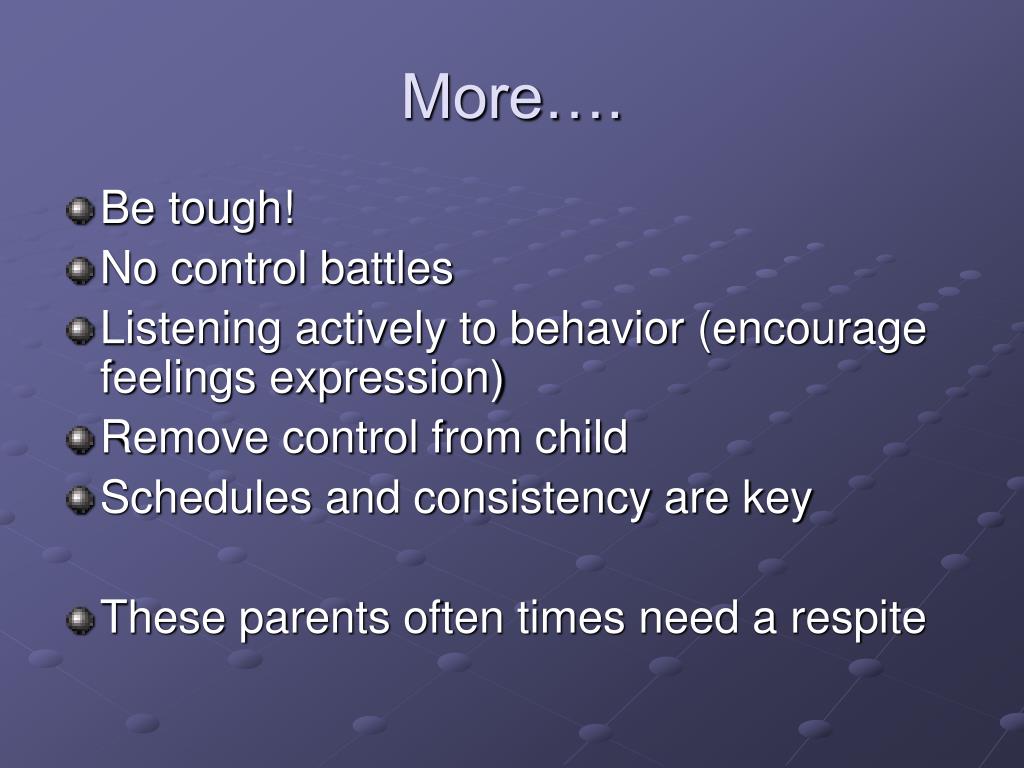 More….

Be tough!
No control battles
Listening actively to behavior (encourage feelings expression)
Remove control from child
Schedules and consistency are key

These parents often times need a respite